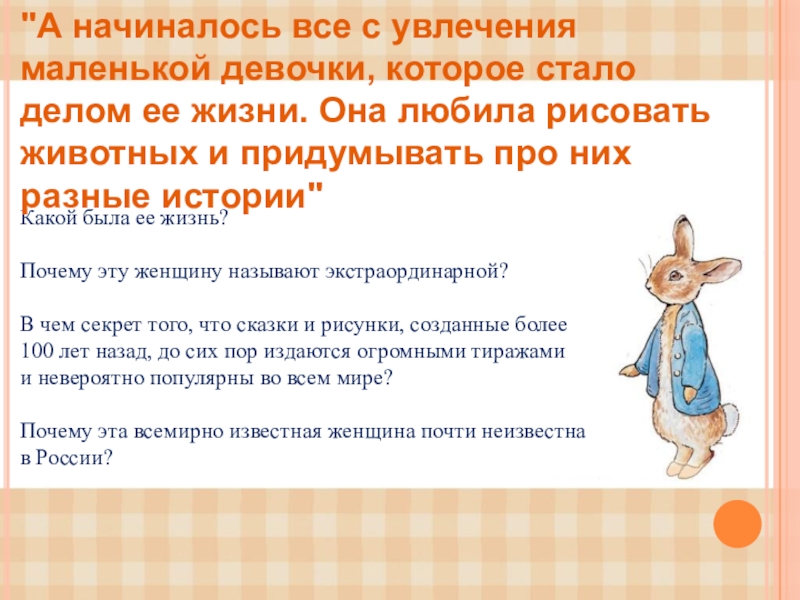 "А начиналось все с увлечения маленькой девочки, которое стало делом ее жизни. Она любила рисовать животных и придумывать про них разные истории"

Какой была ее жизнь?

Почему эту женщину называют экстраординарной?

В чем секрет того, что сказки и рисунки, созданные более 100 лет назад, до сих пор издаются огромными тиражами и невероятно популярны во всем мире?

Почему эта всемирно известная женщина почти неизвестна в России?